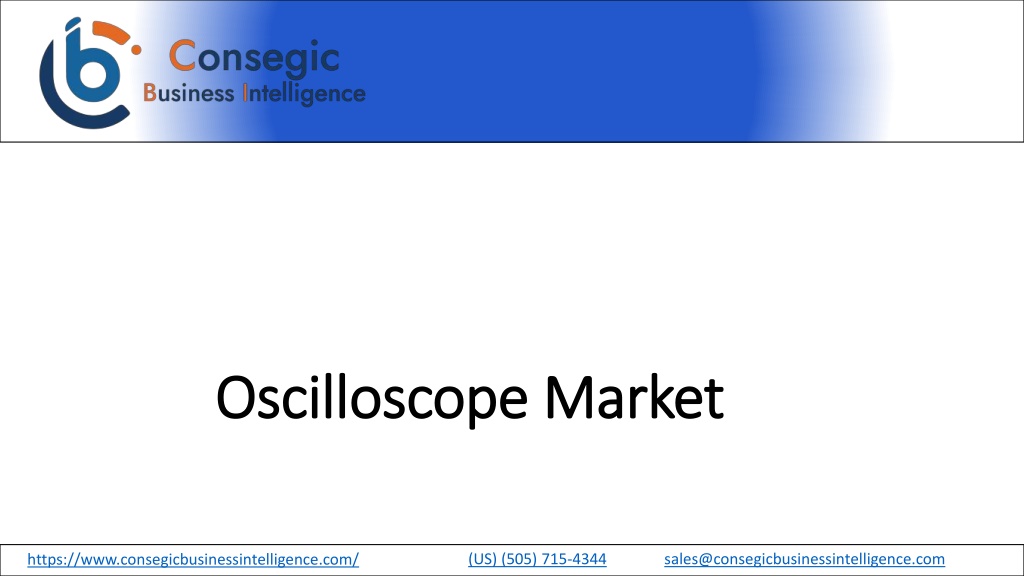 Consegic
Business Intelligence

Oscilloscope Market

https://www.consegicbusinessintelligence.com/ (US) (505) 715-4344 sales@consegicbusinessintelligence.com